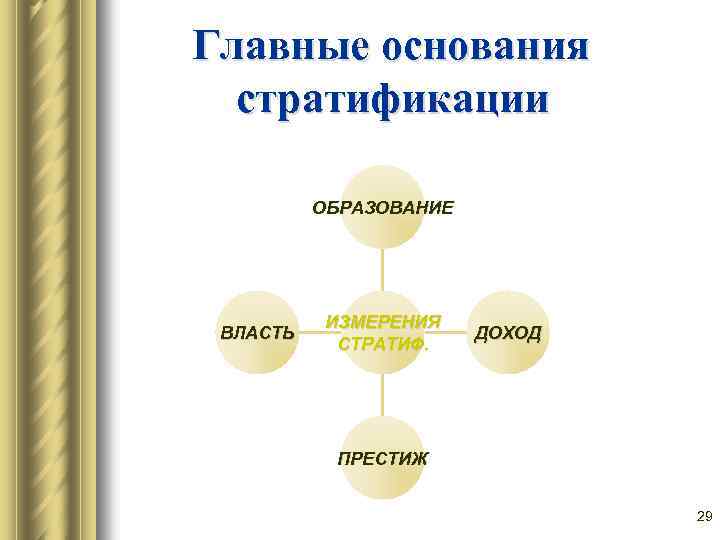 Главные основания стратификации

ОБРАЗОВАНИЕ

ВЛАСТЬ

ИЗМЕРЕНИЯ СТРАТИФ.

ДОХОД

ПРЕСТИЖ

29